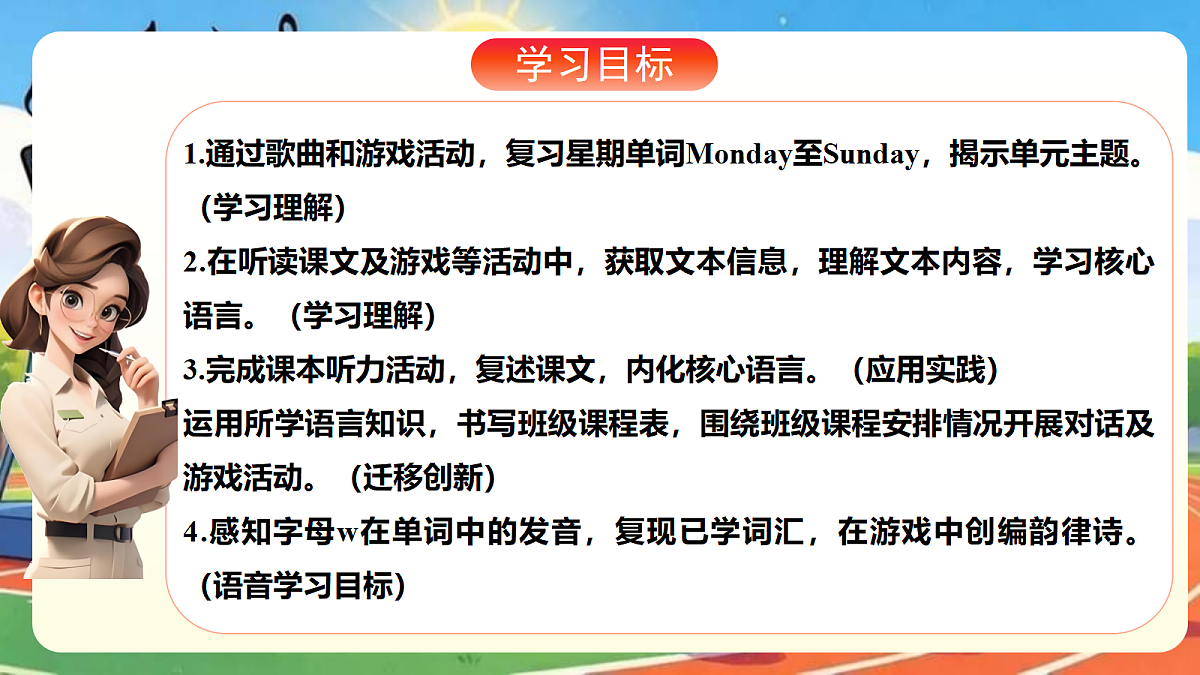 学习目标

1.通过歌曲和游戏活动，复习星期单词Monday至Sunday，揭示单元主题。（学习理解）

2.在听读课文及游戏等活动中，获取文本信息，理解文本内容，学习核心语言。（学习理解）

3.完成课本听力活动，复述课文，内化核心语言。（应用实践）

运用所学语言知识，书写班级课程表，围绕班级课程安排情况开展对话及游戏活动。（迁移创新）

4.感知字母w在单词中的发音，复现已学词汇，在游戏中创编韵律诗。（语音学习目标）